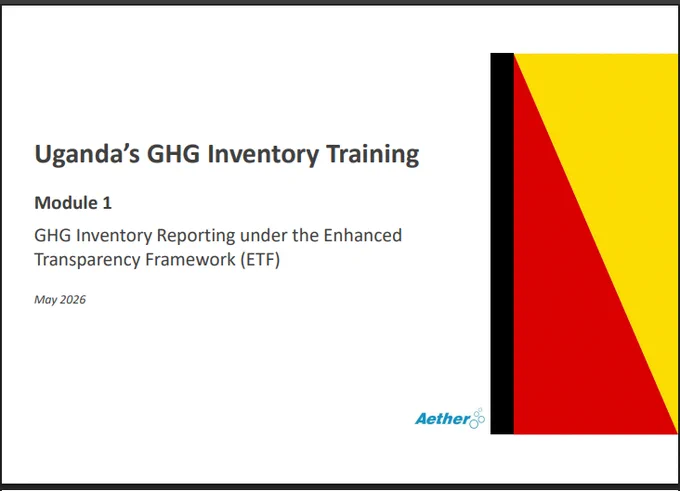 Uganda's GHG Inventory Training

Module 1

GHG Inventory Reporting under the Enhanced Transparency Framework (ETF)

May 2026

Aether